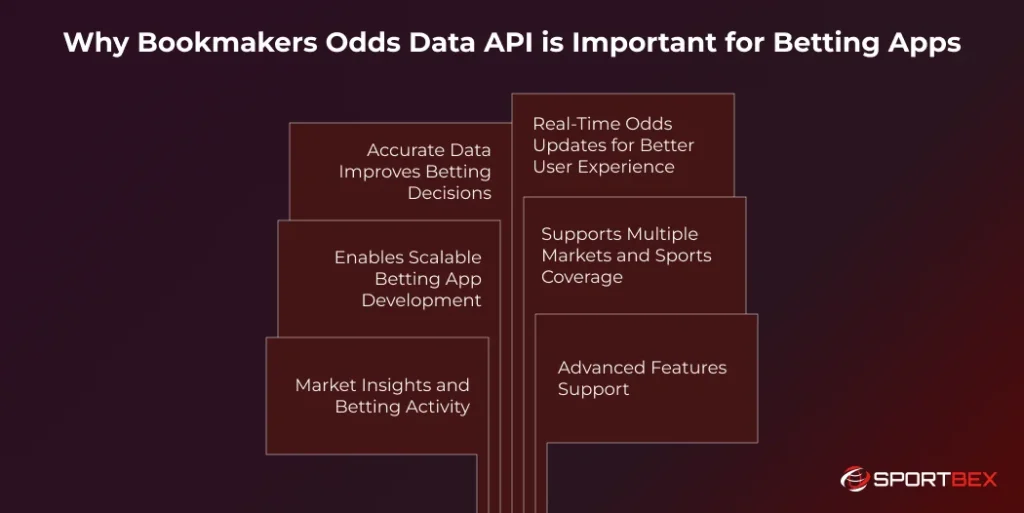 Why Bookmakers Odds Data API is Important for Betting Apps

Accurate Data Improves Betting Decisions

Enables Scalable Betting App Development

Market Insights and Betting Activity

Real-Time Odds Updates for Better User Experience

Supports Multiple Markets and Sports Coverage

Advanced Features Support

SPORTBEX